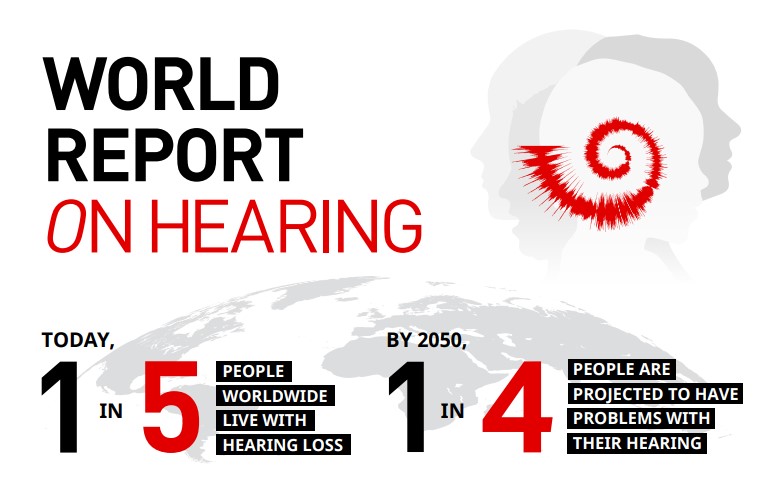 WORLD REPORT ON HEARING

TODAY,

1 IN 5

PEOPLE WORLDWIDE LIVE WITH HEARING LOSS

BY 2050,

1 IN 4

PEOPLE ARE PROJECTED TO HAVE PROBLEMS WITH THEIR HEARING